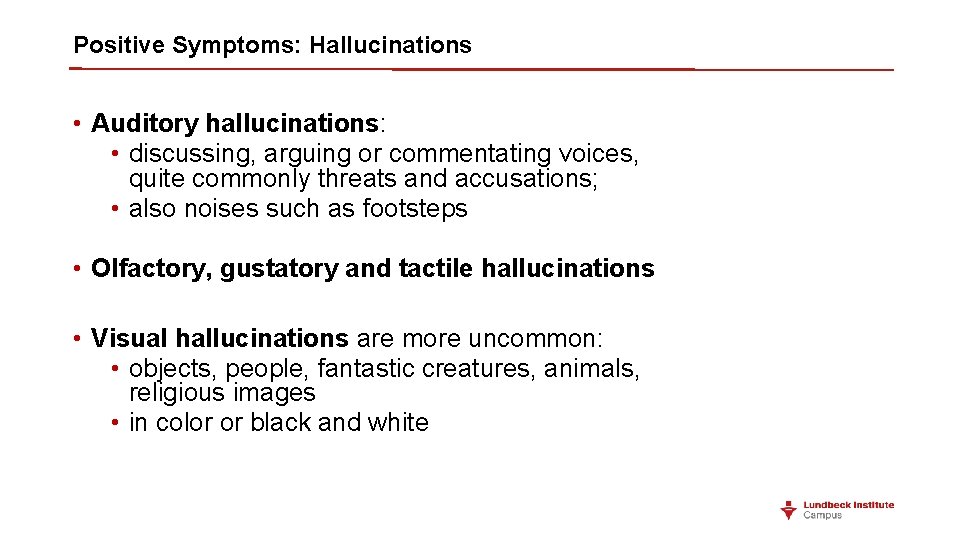 Positive Symptoms: Hallucinations

• Auditory hallucinations:
  • discussing, arguing or commentating voices, quite commonly threats and accusations;
  • also noises such as footsteps

• Olfactory, gustatory and tactile hallucinations

• Visual hallucinations are more uncommon:
  • objects, people, fantastic creatures, animals, religious images
  • in color or black and white

Lundbeck Institute
Campus